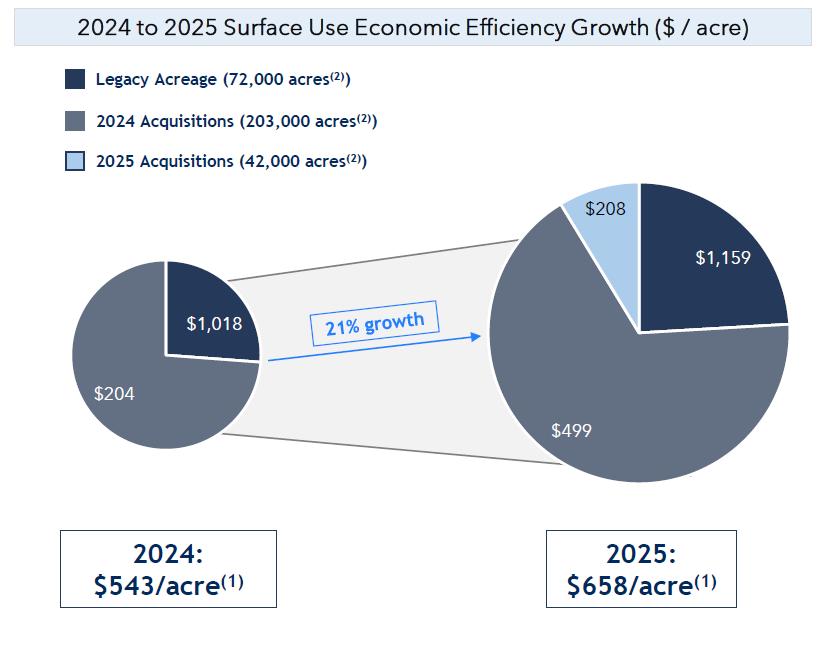 2024 to 2025 Surface Use Economic Efficiency Growth ($ / acre)

Legacy Acreage (72,000 acres$^{(2)}$)

2024 Acquisitions (203,000 acres$^{(2)}$)

2025 Acquisitions (42,000 acres$^{(2)}$)

$1,018

$204

21% growth

$208

$1,159

$499

2024:
$543/acre$^{(1)}$

2025:
$658/acre$^{(1)}$